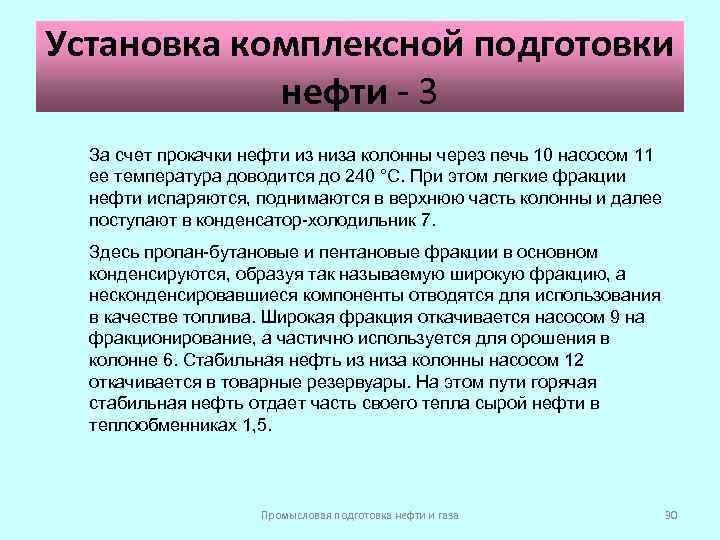 Установка комплексной подготовки нефти - 3

За счет прокачки нефти из низа колонны через печь 10 насосом 11 ее температура доводится до 240 °С. При этом легкие фракции нефти испаряются, поднимаются в верхнюю часть колонны и далее поступают в конденсатор-холодильник 7.

Здесь пропан-бутановые и пентановые фракции в основном конденсируются, образуя так называемую широкую фракцию, а несконденсировавшиеся компоненты отводятся для использования в качестве топлива. Широкая фракция откачивается насосом 9 на фракционирование, а частично используется для орошения в колонне 6. Стабильная нефть из низа колонны насосом 12 откачивается в товарные резервуары. На этом пути горячая стабильная нефть отдает часть своего тепла сырой нефти в теплообменниках 1,5.

Промысловая подготовка нефти и газа

30